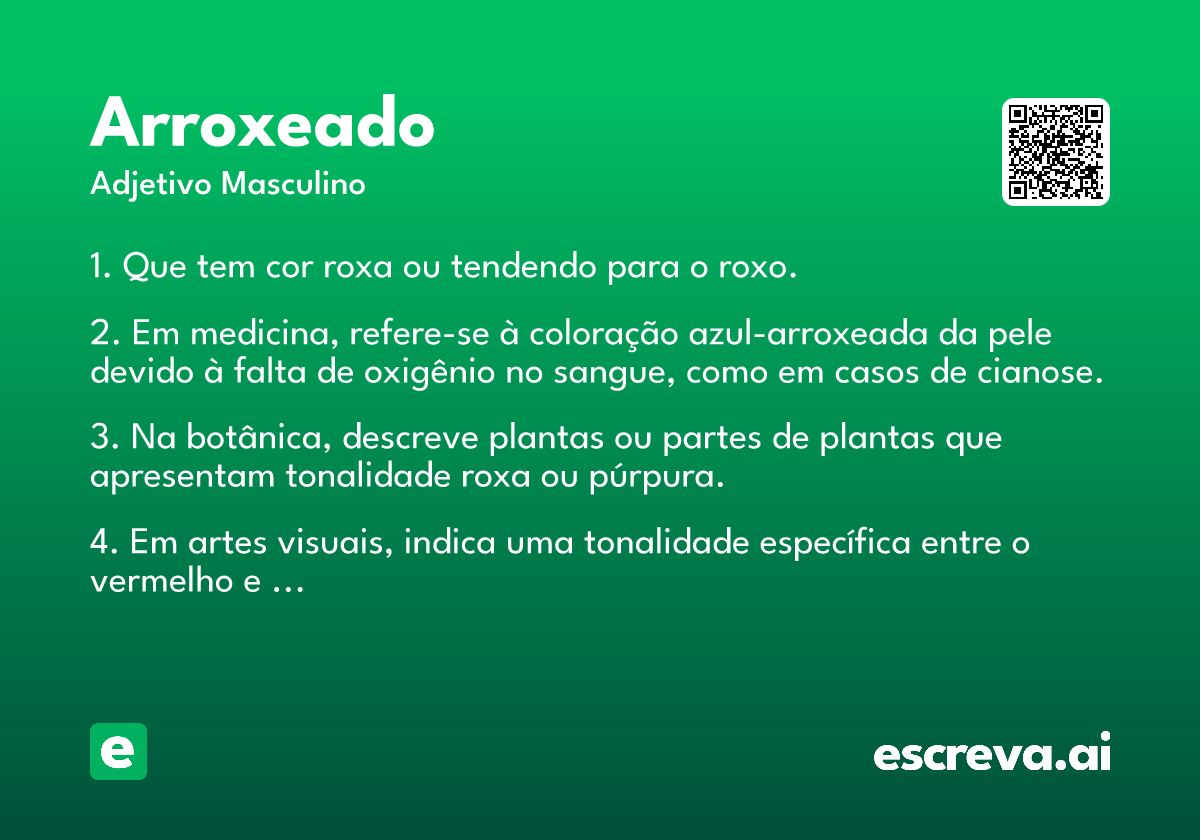 Arroxeado
Adjetivo Masculino

1. Que tem cor roxa ou tendendo para o roxo.

2. Em medicina, refere-se à coloração azul-arroxeada da pele devido à falta de oxigênio no sangue, como em casos de cianose.

3. Na botânica, descreve plantas ou partes de plantas que apresentam tonalidade roxa ou púrpura.

4. Em artes visuais, indica uma tonalidade específica entre o vermelho e ...

e

escreva.ai